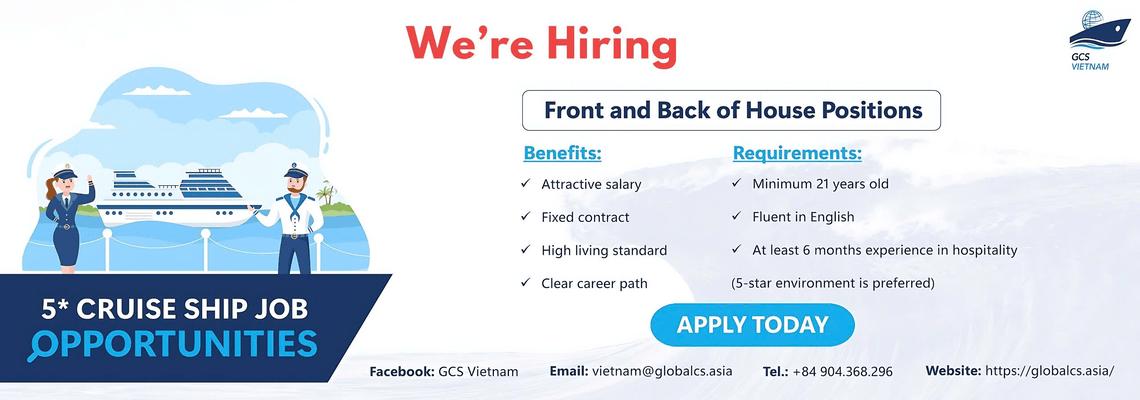 We're Hiring

GCS VIETNAM

Front and Back of House Positions

Benefits:
✓ Attractive salary
✓ Fixed contract
✓ High living standard
✓ Clear career path

Requirements:
✓ Minimum 21 years old
✓ Fluent in English
✓ At least 6 months experience in hospitality
(5-star environment is preferred)

5* CRUISE SHIP JOB OPPORTUNITIES

APPLY TODAY

Facebook: GCS Vietnam Email: vietnam@globalcs.asia Tel.: +84 904.368.296 Website: https://globalcs.asia/